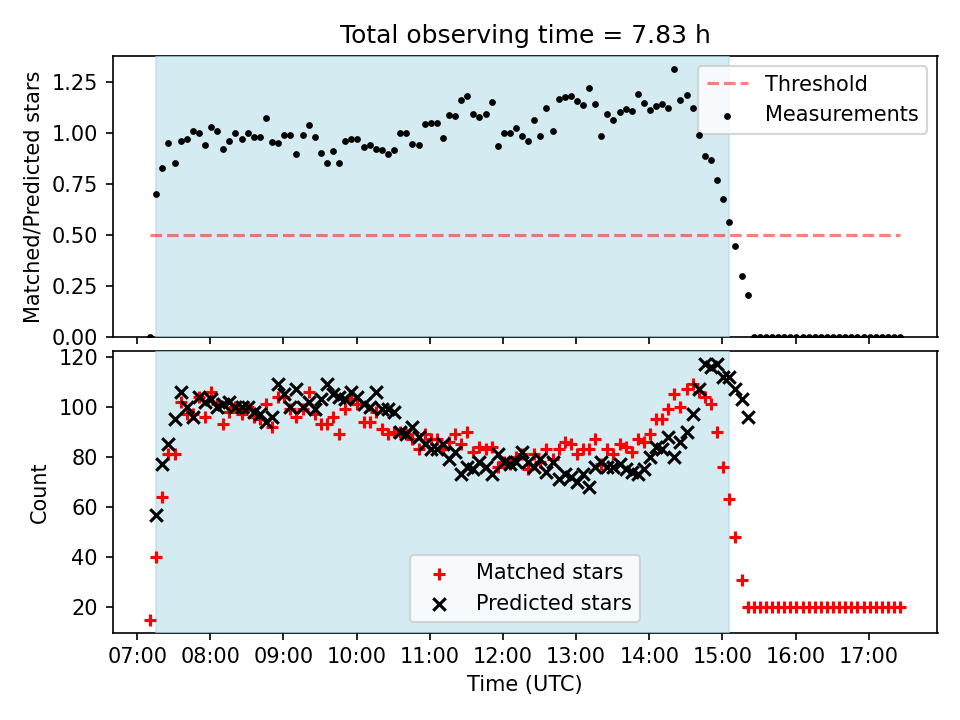 Total observing time = 7.83 h

Matched/Predicted stars

1.25
1.00
0.75
0.50
0.25
0.00

Threshold
Measurements

Count

120
100
80
60
40
20

Matched stars
Predicted stars

07:00 08:00 09:00 10:00 11:00 12:00 13:00 14:00 15:00 16:00 17:00

Time (UTC)